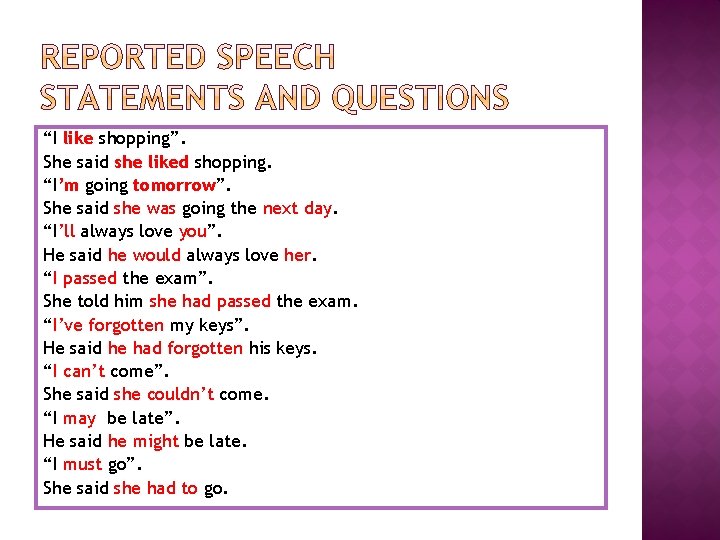 REPORTED SPEECH
STATEMENTS AND QUESTIONS

“I like shopping”.
She said she liked shopping.
“I’m going tomorrow”.
She said she was going the next day.
“I’ll always love you”.
He said he would always love her.
“I passed the exam”.
She told him she had passed the exam.
“I’ve forgotten my keys”.
He said he had forgotten his keys.
“I can’t come”.
She said she couldn’t come.
“I may be late”.
He said he might be late.
“I must go”.
She said she had to go.